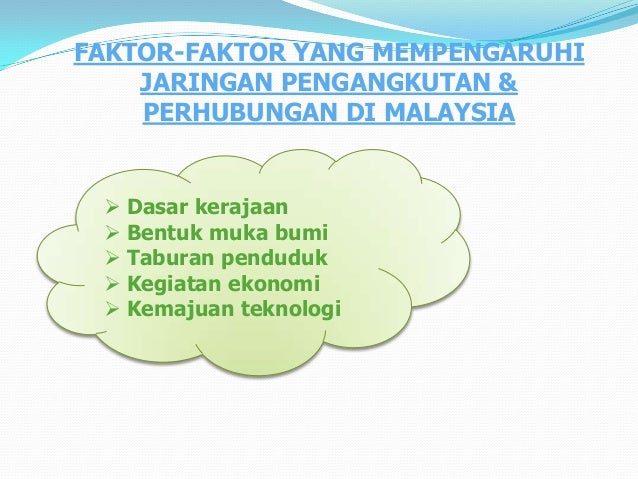 FAKTOR-FAKTOR YANG MEMPENGARUHI JARINGAN PENGANGKUTAN & PERHUBUNGAN DI MALAYSIA

➢ Dasar kerajaan
➢ Bentuk muka bumi
➢ Taburan penduduk
➢ Kegiatan ekonomi
➢ Kemajuan teknologi